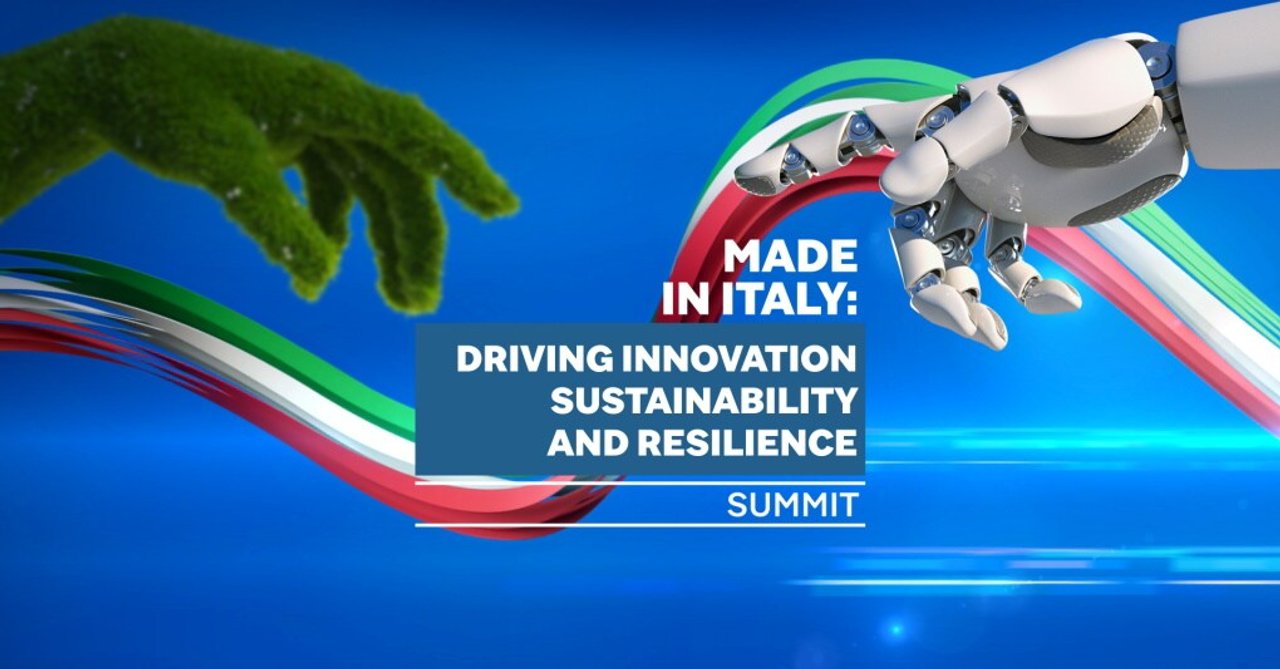 MADE
IN ITALY:

DRIVING INNOVATION
SUSTAINABILITY
AND RESILIENCE

SUMMIT